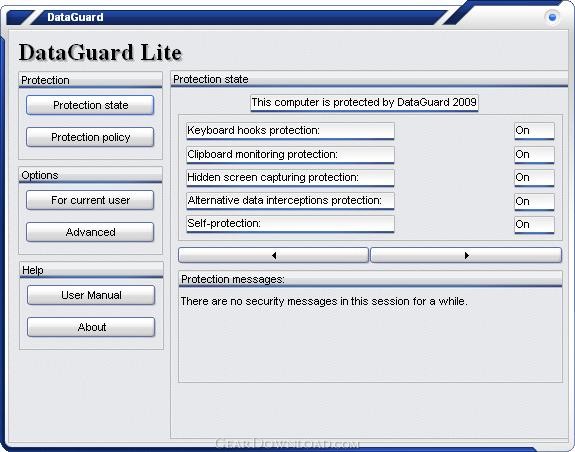 DataGuard

DataGuard Lite

Protection

Protection state

Protection policy

Options

For current user

Advanced

Help

User Manual

About

Protection state

This computer is protected by DataGuard 2009

| | |
|---|---|
| Keyboard hooks protection: | On |
| Clipboard monitoring protection: | On |
| Hidden screen capturing protection: | On |
| Alternative data interceptions protection: | On |
| Self-protection: | On |

Protection messages:

There are no security messages in this session for a while.

GearDownload.com